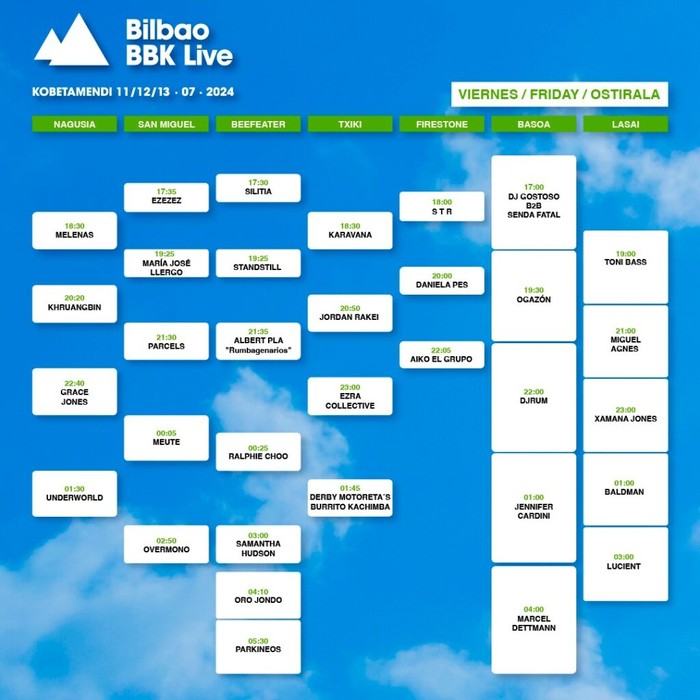 Bilbao BBK Live

KOBETAMENDI 11/12/13 · 07 · 2024

VIERNES / FRIDAY / OSTIRALA

NAGUSIA

18:30 MELENAS

20:20 KHRUANGBIN

22:40 GRACE JONES

01:30 UNDERWORLD

SAN MIGUEL

17:35 EZEZEZ

19:25 MARÍA JOSÉ LLERGO

21:30 PARCELS

00:05 MEUTE

02:50 OVERMONO

BEEFEATER

17:30 SILITIA

19:25 STANDSTILL

21:35 ALBERT PLA "Rumbagenarios"

00:25 RALPHIE CHOO

03:00 SAMANTHA HUDSON

04:10 ORO JONDO

05:30 PARKINEOS

TXIKI

18:30 KARAVANA

20:50 JORDAN RAKEI

23:00 EZRA COLLECTIVE

01:45 DERBY MOTORETA'S BURRITO KACHIMBA

FIRESTONE

18:00 S T R

20:00 DANIELA PES

22:05 AIKO EL GRUPO

BASOA

17:00 DJ GOSTOSO B2B SENDA FATAL

19:30 OGAZÓN

22:00 DJRUM

01:00 JENNIFER CARDINI

04:00 MARCEL DETTMANN

LASAI

19:00 TONI BASS

21:00 MIGUEL AGNES

23:00 XAMANA JONES

01:00 BALDMAN

03:00 LUCIENT